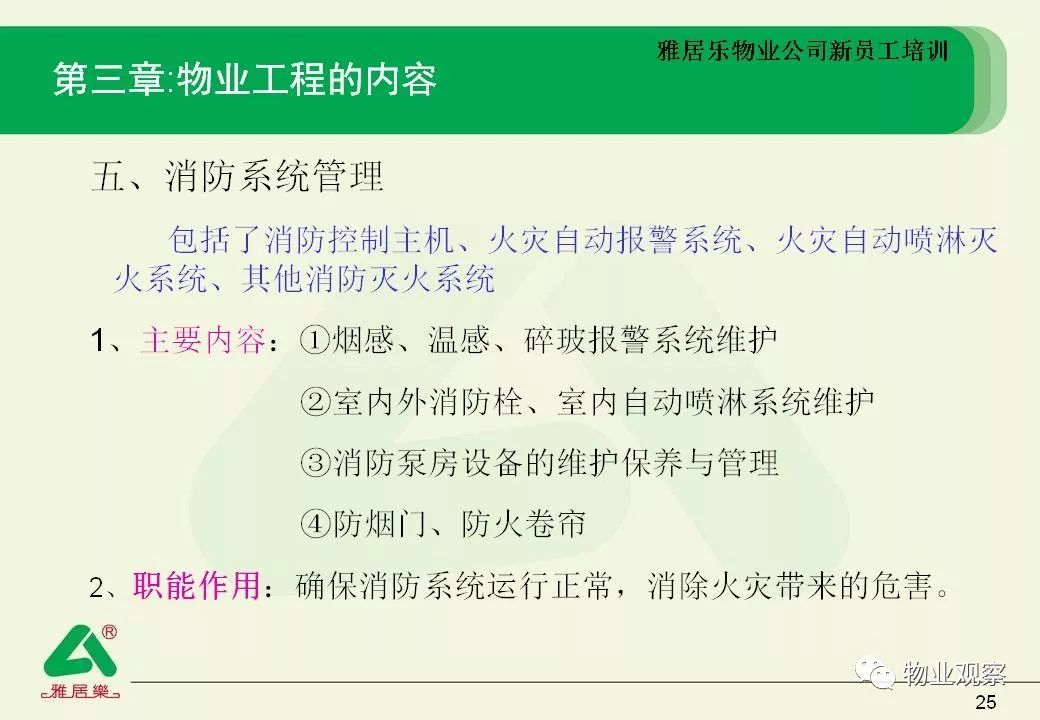 雅居乐物业公司新员工培训

第三章:物业工程的内容

五、消防系统管理

包括了消防控制主机、火灾自动报警系统、火灾自动喷淋灭火系统、其他消防灭火系统

1、主要内容：①烟感、温感、碎玻报警系统维护

②室内外消防栓、室内自动喷淋系统维护

③消防泵房设备的维护保养与管理

④防烟门、防火卷帘

2、职能作用：确保消防系统运行正常，消除火灾带来的危害。

®
雅居樂

物业观察

25